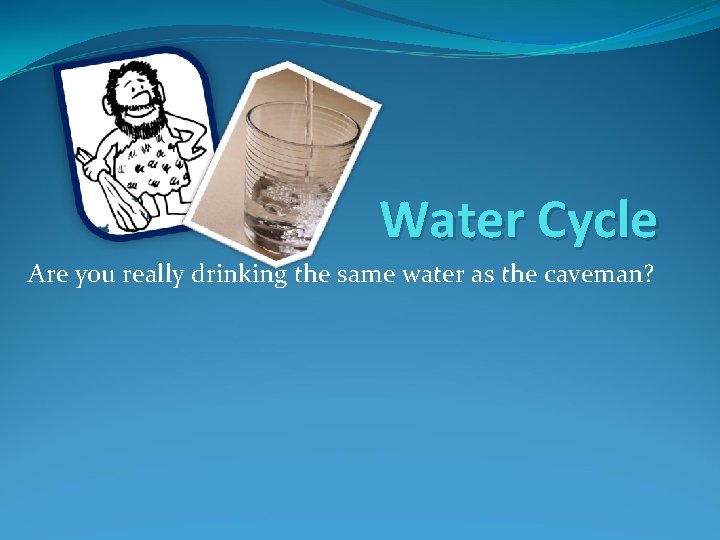 Water Cycle

Are you really drinking the same water as the caveman?